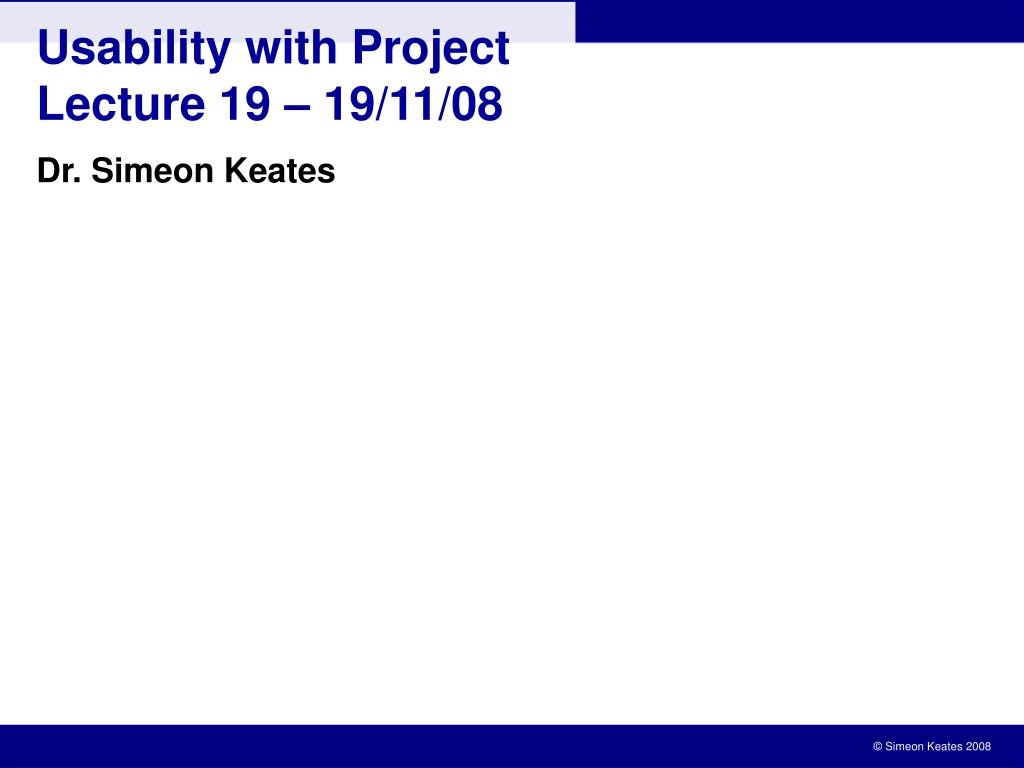 Usability with Project
Lecture 19 – 19/11/08

Dr. Simeon Keates

© Simeon Keates 2008